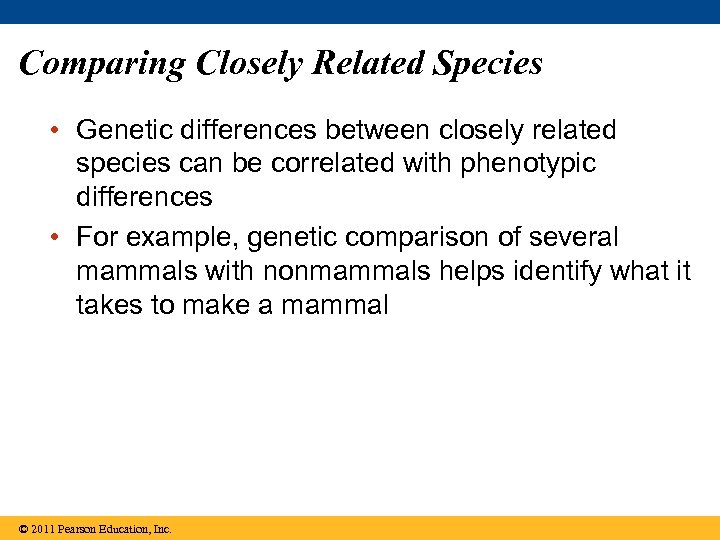 Comparing Closely Related Species

• Genetic differences between closely related species can be correlated with phenotypic differences

• For example, genetic comparison of several mammals with nonmammals helps identify what it takes to make a mammal

© 2011 Pearson Education, Inc.